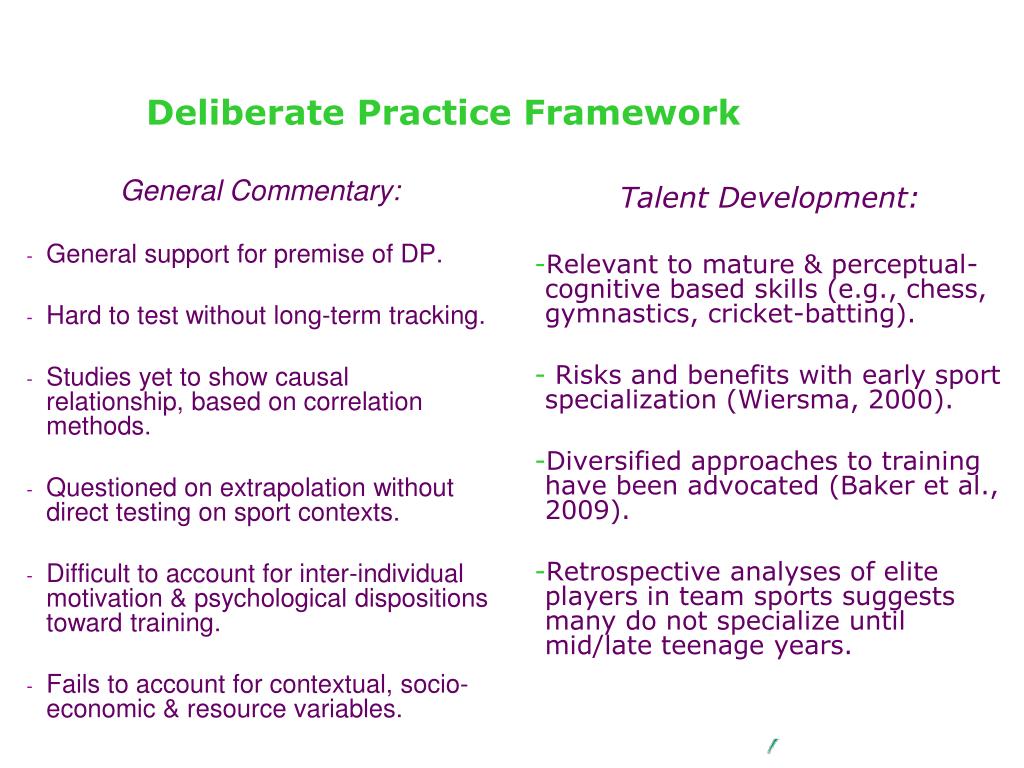 Deliberate Practice Framework

General Commentary:

- General support for premise of DP.

- Hard to test without long-term tracking.

- Studies yet to show causal relationship, based on correlation methods.

- Questioned on extrapolation without direct testing on sport contexts.

- Difficult to account for inter-individual motivation & psychological dispositions toward training.

- Fails to account for contextual, socio-economic & resource variables.

Talent Development:

-Relevant to mature & perceptual-cognitive based skills (e.g., chess, gymnastics, cricket-batting).

- Risks and benefits with early sport specialization (Wiersma, 2000).

-Diversified approaches to training have been advocated (Baker et al., 2009).

-Retrospective analyses of elite players in team sports suggests many do not specialize until mid/late teenage years.